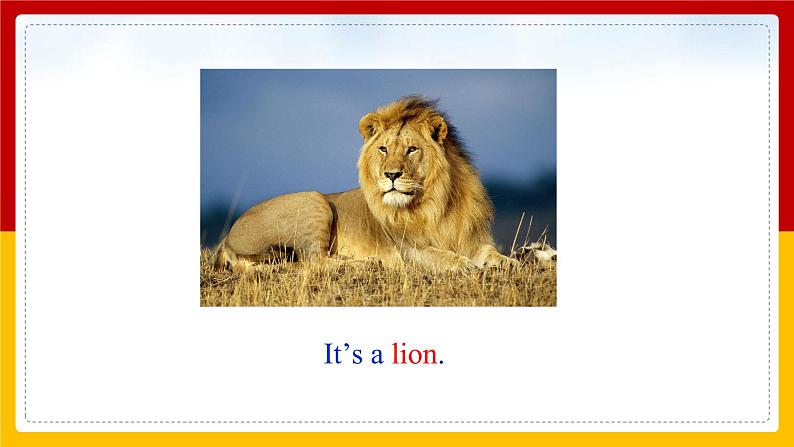 It’s a lion.